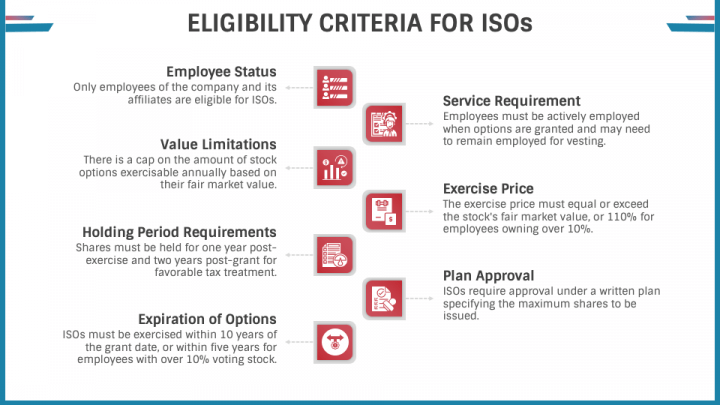 ELIGIBILITY CRITERIA FOR ISOs

Employee Status
Only employees of the company and its affiliates are eligible for ISOs.

Service Requirement
Employees must be actively employed when options are granted and may need to remain employed for vesting.

Value Limitations
There is a cap on the amount of stock options exercisable annually based on their fair market value.

Exercise Price
The exercise price must equal or exceed the stock's fair market value, or 110% for employees owning over 10%.

Holding Period Requirements
Shares must be held for one year post-exercise and two years post-grant for favorable tax treatment.

Plan Approval
ISOs require approval under a written plan specifying the maximum shares to be issued.

Expiration of Options
ISOs must be exercised within 10 years of the grant date, or within five years for employees with over 10% voting stock.